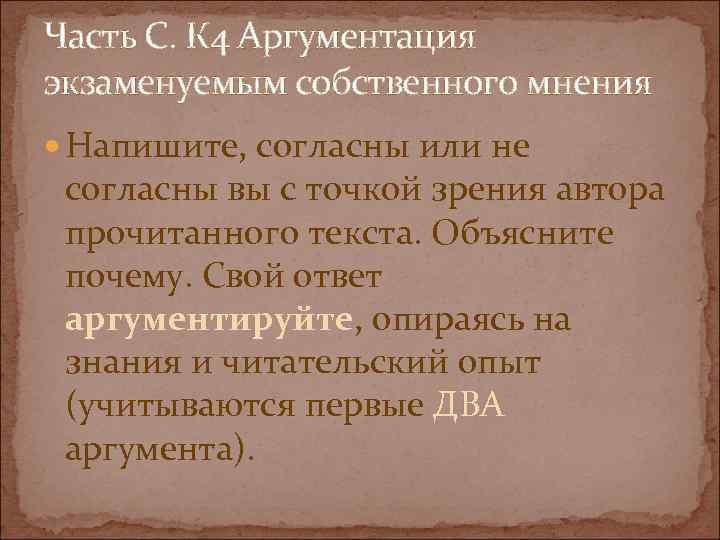 Часть С. К4 Аргументация экзаменуемым собственного мнения

Напишите, согласны или не согласны вы с точкой зрения автора прочитанного текста. Объясните почему. Свой ответ аргументируйте, опираясь на знания и читательский опыт (учитываются первые ДВА аргумента).